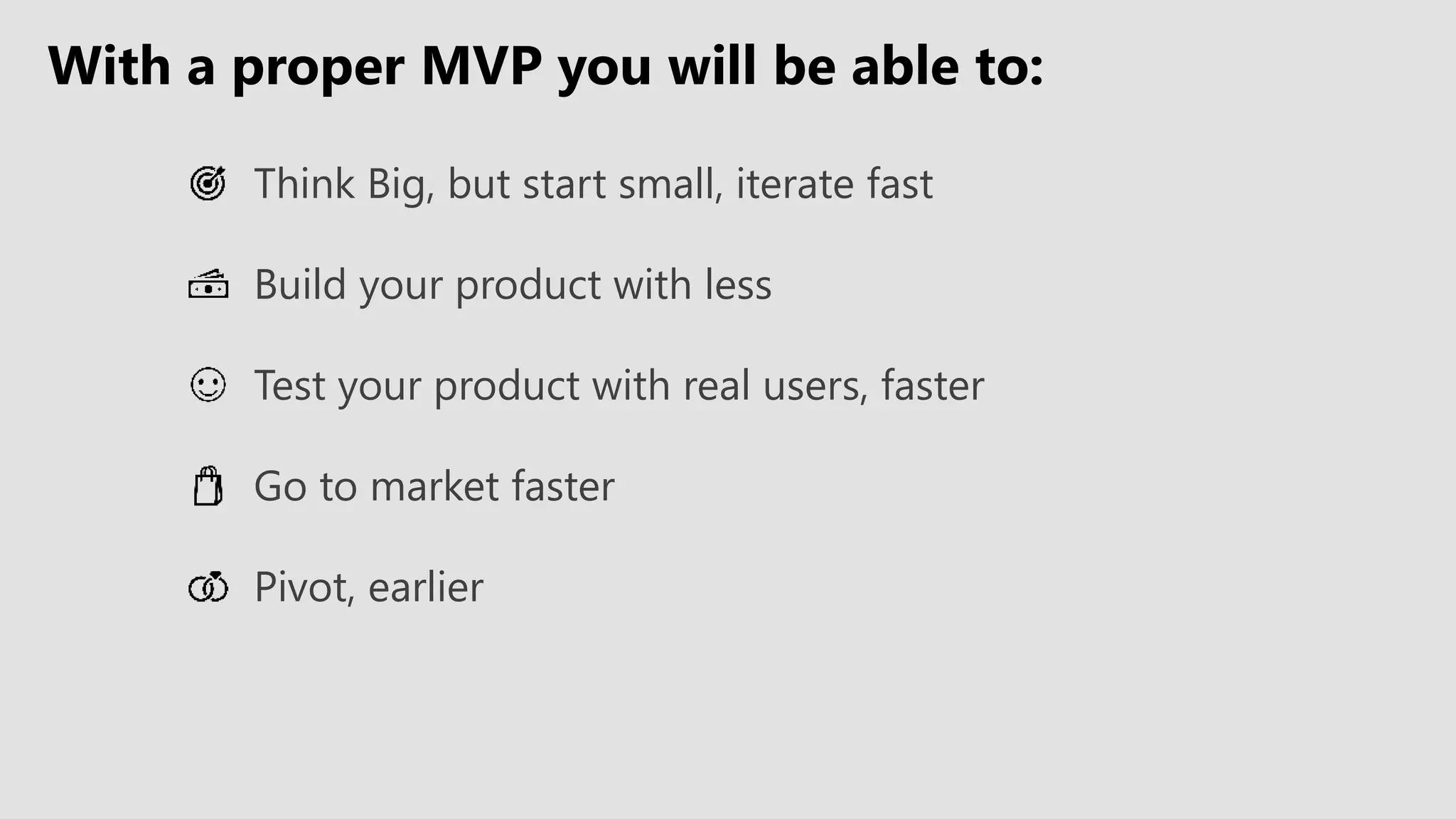 With a proper MVP you will be able to:

Think Big, but start small, iterate fast

Build your product with less

Test your product with real users, faster

Go to market faster

Pivot, earlier